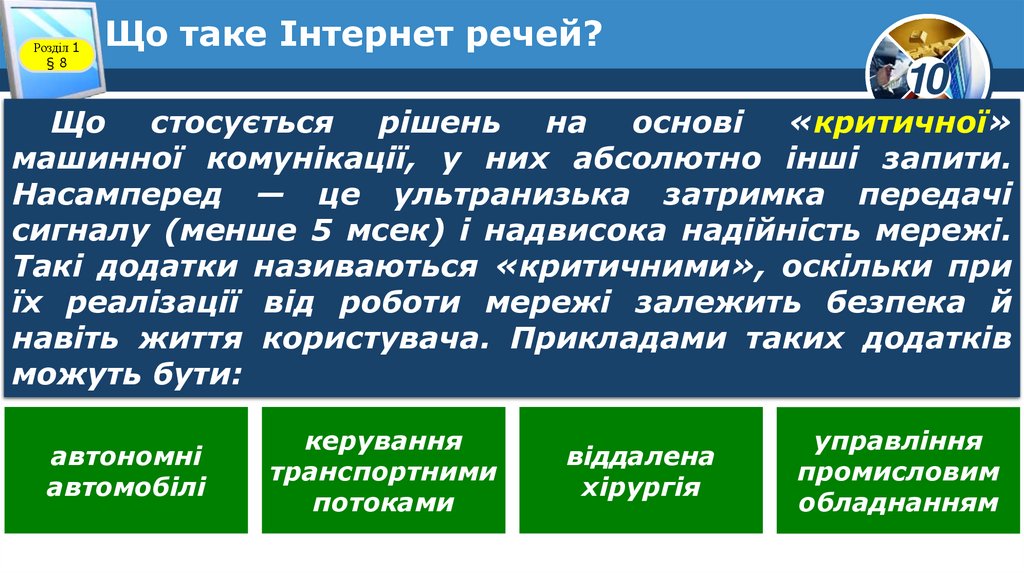 Розділ 1
§ 8

Що таке Інтернет речей?

10

Що стосується рішень на основі «критичної» машинної комунікації, у них абсолютно інші запити. Насамперед — це ультранизька затримка передачі сигналу (менше 5 мсек) і надвисока надійність мережі. Такі додатки називаються «критичними», оскільки при їх реалізації від роботи мережі залежить безпека й навіть життя користувача. Прикладами таких додатків можуть бути:

автономні автомобілі

керування транспортними потоками

віддалена хірургія

управління промисловим обладнанням